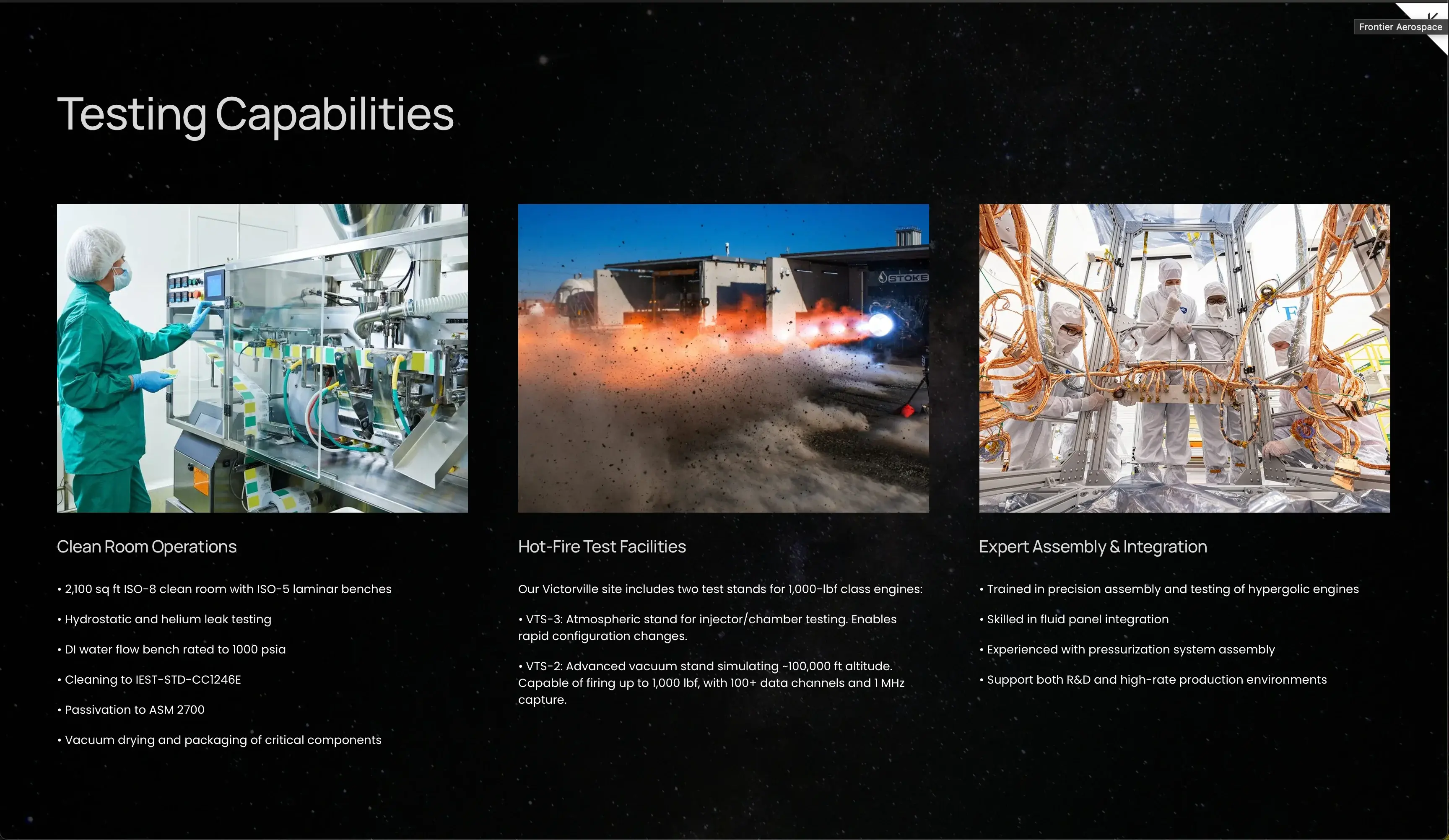 Frontier Aerospace

Testing Capabilities

STOKE

Clean Room Operations

• 2,100 sq ft ISO-8 clean room with ISO-5 laminar benches

• Hydrostatic and helium leak testing

• DI water flow bench rated to 1000 psia

• Cleaning to IEST-STD-CC1246E

• Passivation to ASM 2700

• Vacuum drying and packaging of critical components

Hot-Fire Test Facilities

Our Victorville site includes two test stands for 1,000-lbf class engines:

• VTS-3: Atmospheric stand for injector/chamber testing. Enables rapid configuration changes.

• VTS-2: Advanced vacuum stand simulating ~100,000 ft altitude. Capable of firing up to 1,000 lbf, with 100+ data channels and 1 MHz capture.

Expert Assembly & Integration

• Trained in precision assembly and testing of hypergolic engines

• Skilled in fluid panel integration

• Experienced with pressurization system assembly

• Support both R&D and high-rate production environments